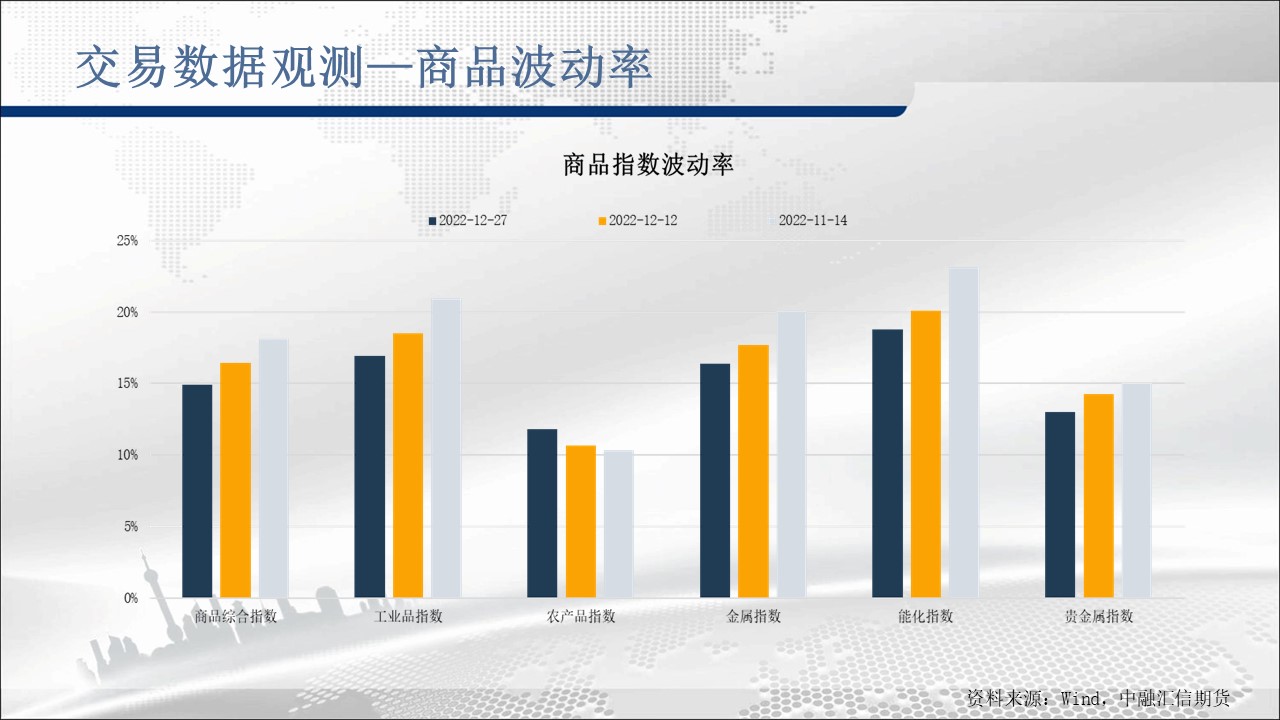 交易数据观测—商品波动率

商品指数波动率

2022-12-27 2022-12-12 2022-11-14

25%
20%
15%
10%
5%
0%

商品综合指数 工业品指数 农产品指数 金属指数 能化指数 贵金属指数

资料来源：Wind，中融汇信期货